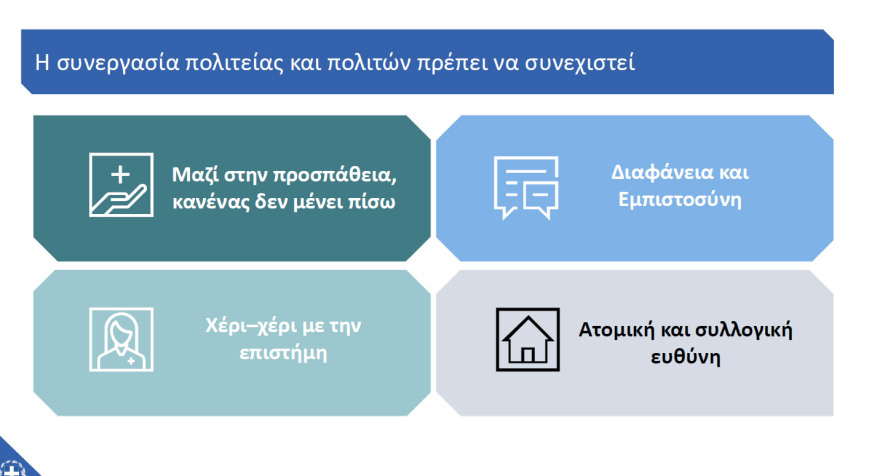 Η συνεργασία πολιτείας και πολιτών πρέπει να συνεχιστεί

Μαζί στην προσπάθεια, κανένας δεν μένει πίσω

Διαφάνεια και Εμπιστοσύνη

Χέρι–χέρι με την επιστήμη

Ατομική και συλλογική ευθύνη